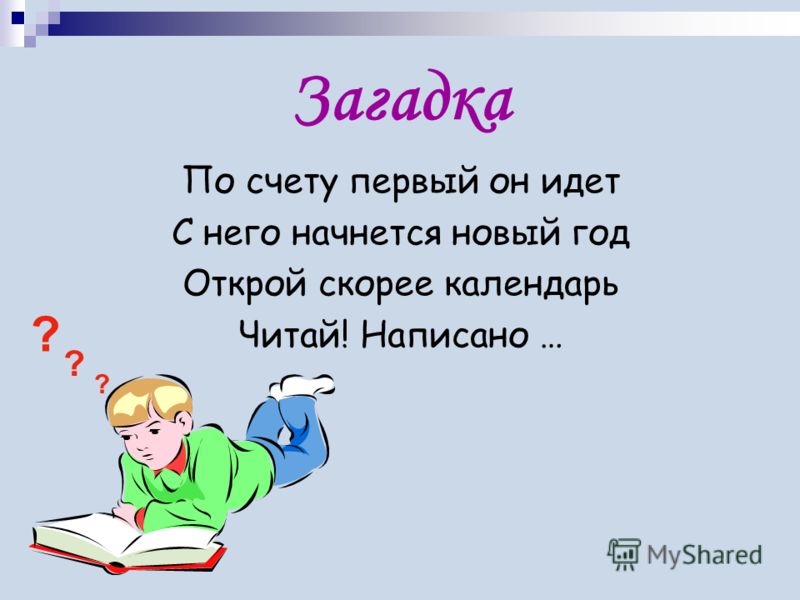 Загадка

По счету первый он идет
С него начнется новый год
Открой скорее календарь
Читай! Написано …

? ? ?

MyShared